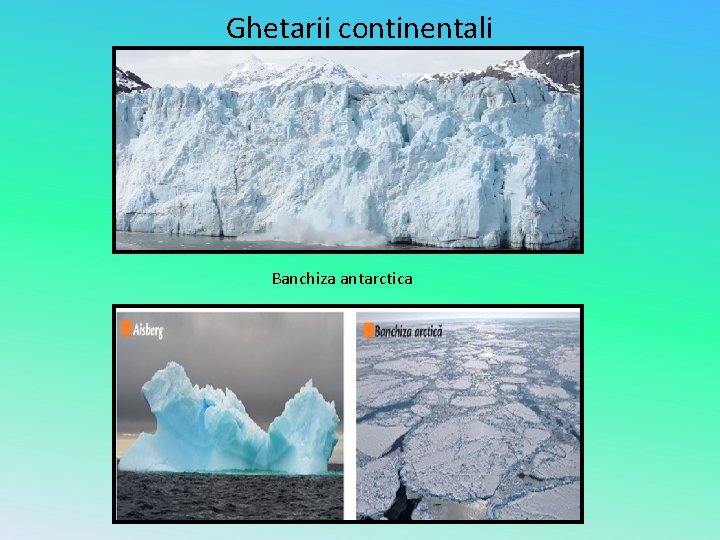 Ghetarii continentali

Banchiza antarctica

Aisberg

Banchiza arctică